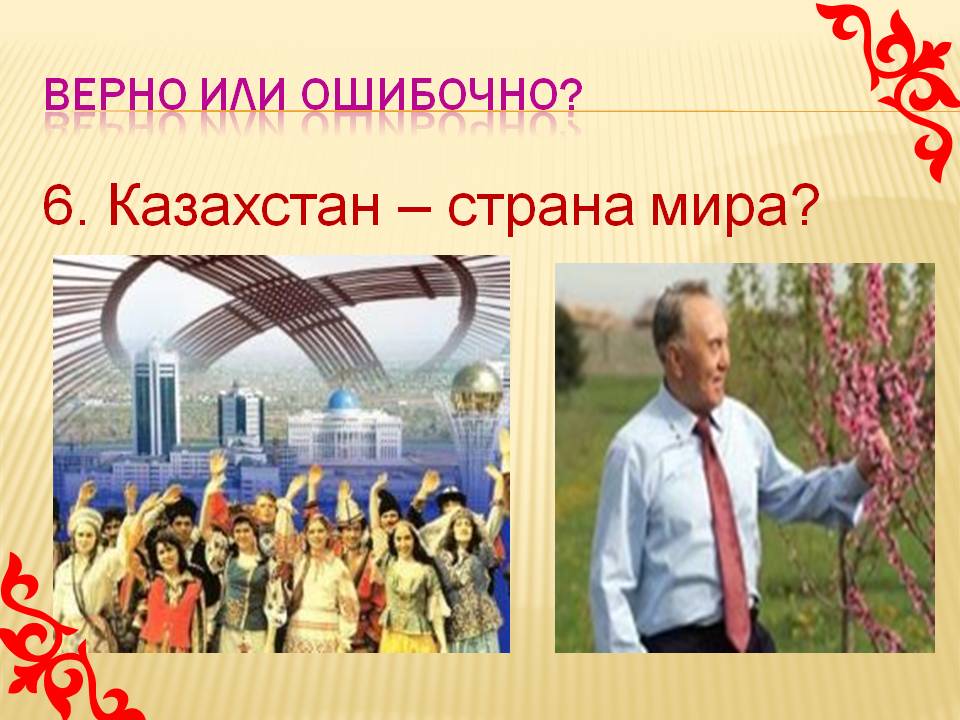 ВЕРНО ИЛИ ОШИБОЧНО?

6. Казахстан – страна мира?